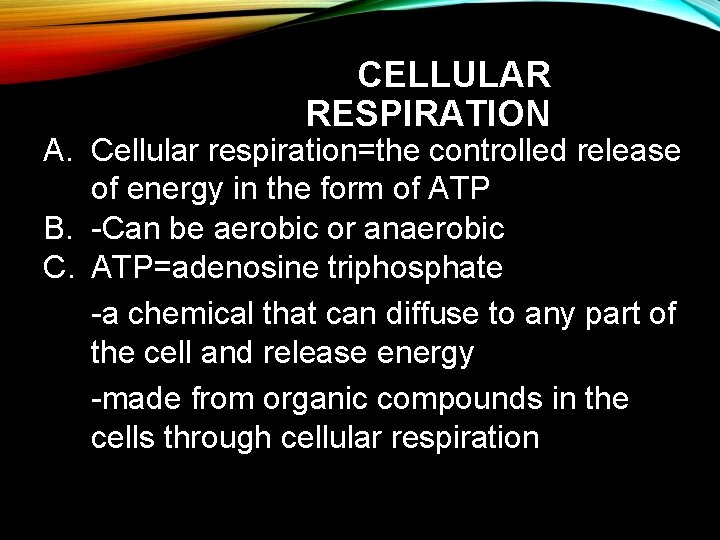 CELLULAR RESPIRATION

A. Cellular respiration=the controlled release of energy in the form of ATP
B. -Can be aerobic or anaerobic
C. ATP=adenosine triphosphate

-a chemical that can diffuse to any part of the cell and release energy

-made from organic compounds in the cells through cellular respiration